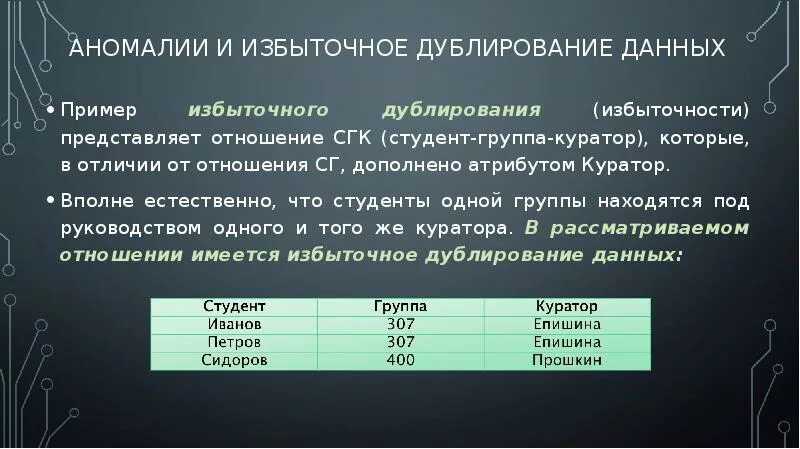 АНОМАЛИИ И ИЗБЫТОЧНОЕ ДУБЛИРОВАНИЕ ДАННЫХ

• Пример избыточного дублирования (избыточности) представляет отношение СГК (студент-группа-куратор), которые, в отличии от отношения СГ, дополнено атрибутом Куратор.

• Вполне естественно, что студенты одной группы находятся под руководством одного и того же куратора. В рассматриваемом отношении имеется избыточное дублирование данных:

| Студент | Группа | Куратор |
|---|---|---|
| Иванов | 307 | Епишина |
| Петров | 307 | Епишина |
| Сидоров | 400 | Прошкин |